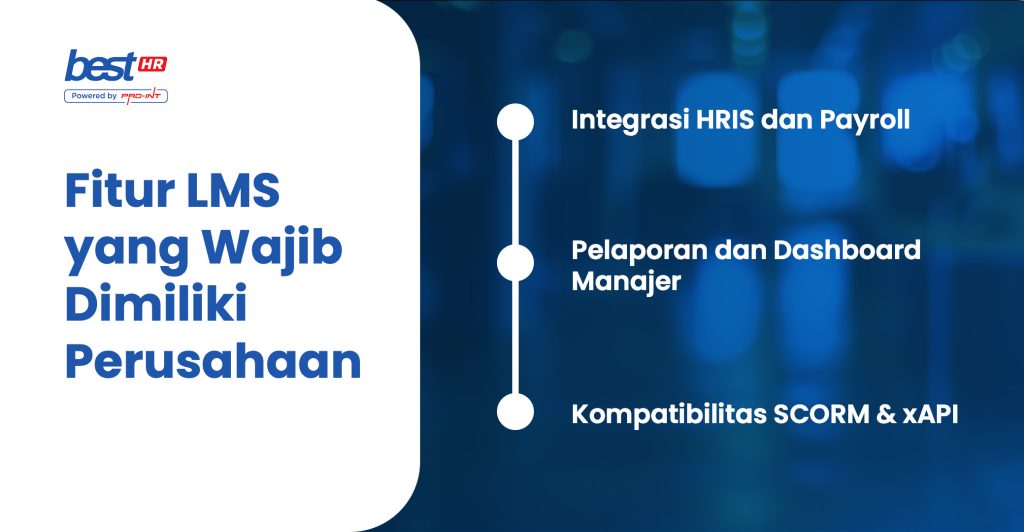 best HR
Powered by PRO-INT

Fitur LMS yang Wajib Dimiliki Perusahaan

Integrasi HRIS dan Payroll

Pelaporan dan Dashboard Manajer

Kompatibilitas SCORM & xAPI